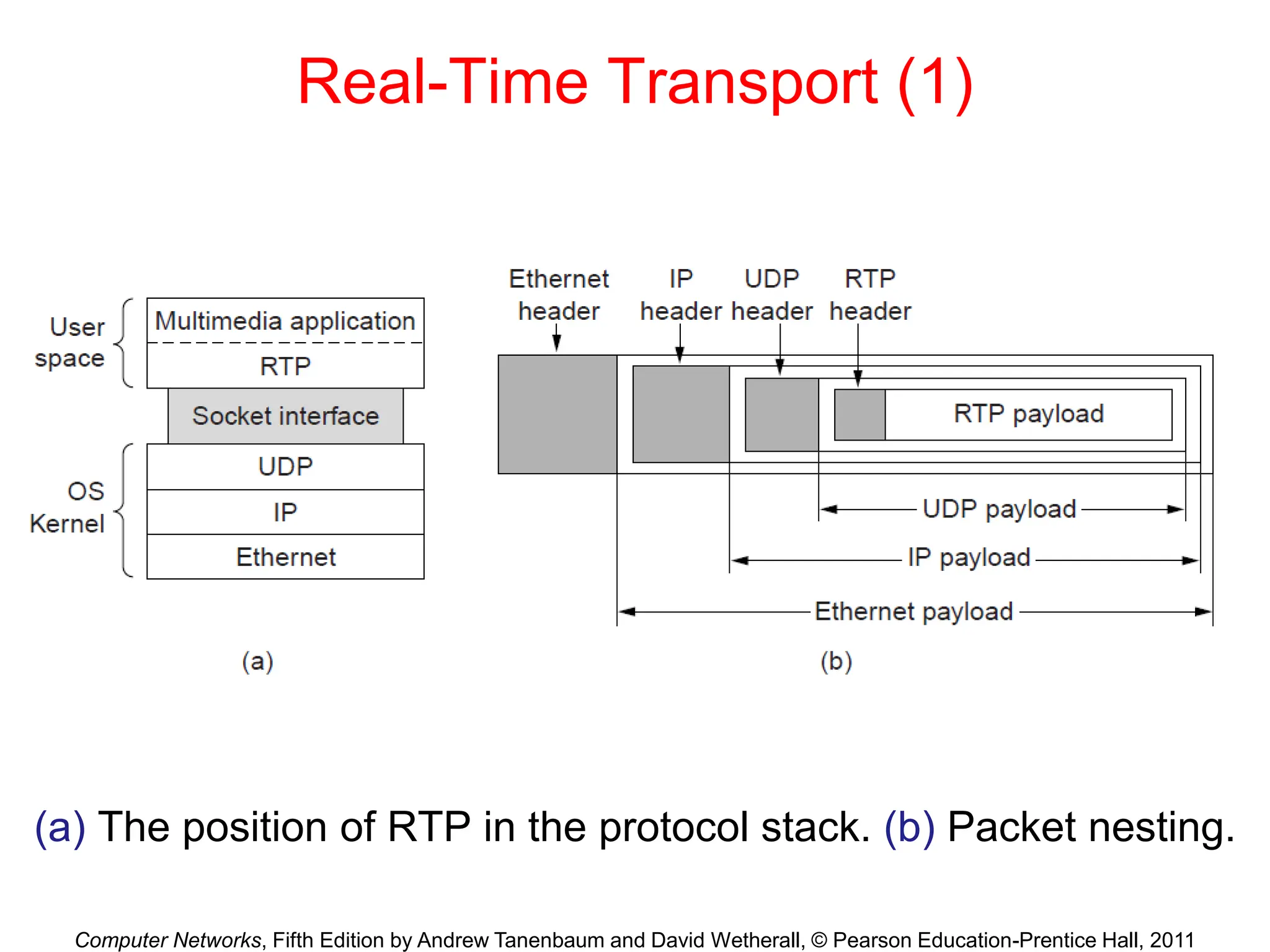 Real-Time Transport (1)

User space

Multimedia application

RTP

Socket interface

OS Kernel

UDP

IP

Ethernet

(a)

Ethernet header

IP header

UDP header

RTP header

RTP payload

UDP payload

IP payload

Ethernet payload

(b)

(a) The position of RTP in the protocol stack. (b) Packet nesting.

Computer Networks, Fifth Edition by Andrew Tanenbaum and David Wetherall, © Pearson Education-Prentice Hall, 2011